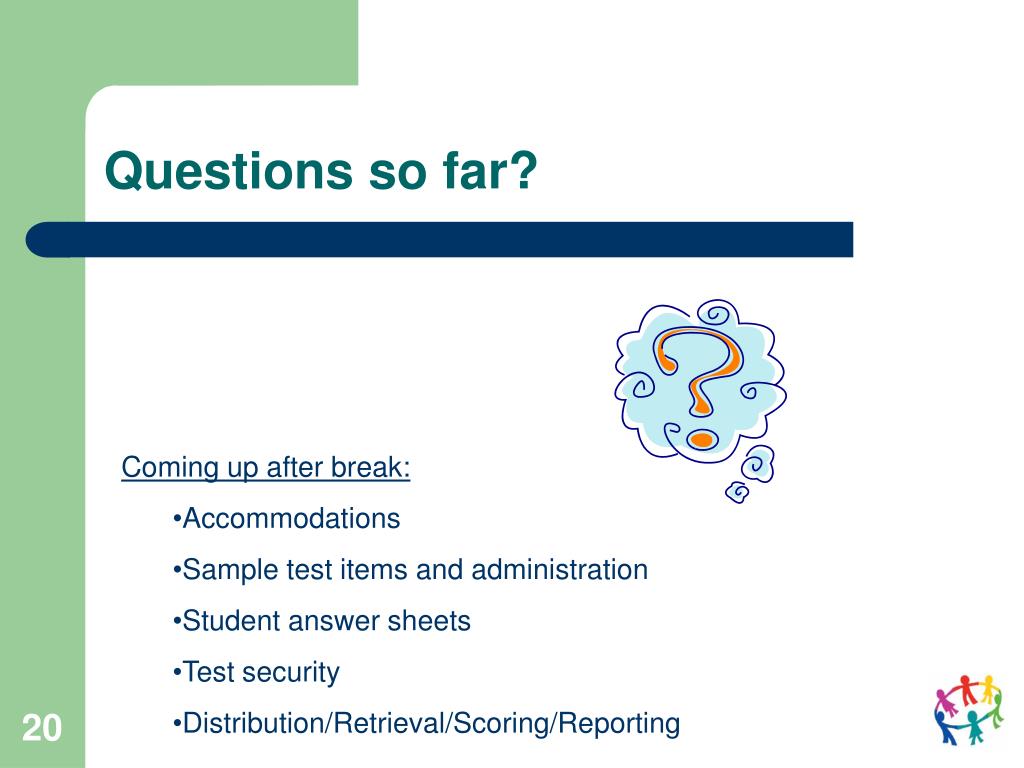 Questions so far?

Coming up after break:

•Accommodations

•Sample test items and administration

•Student answer sheets

•Test security

•Distribution/Retrieval/Scoring/Reporting

20